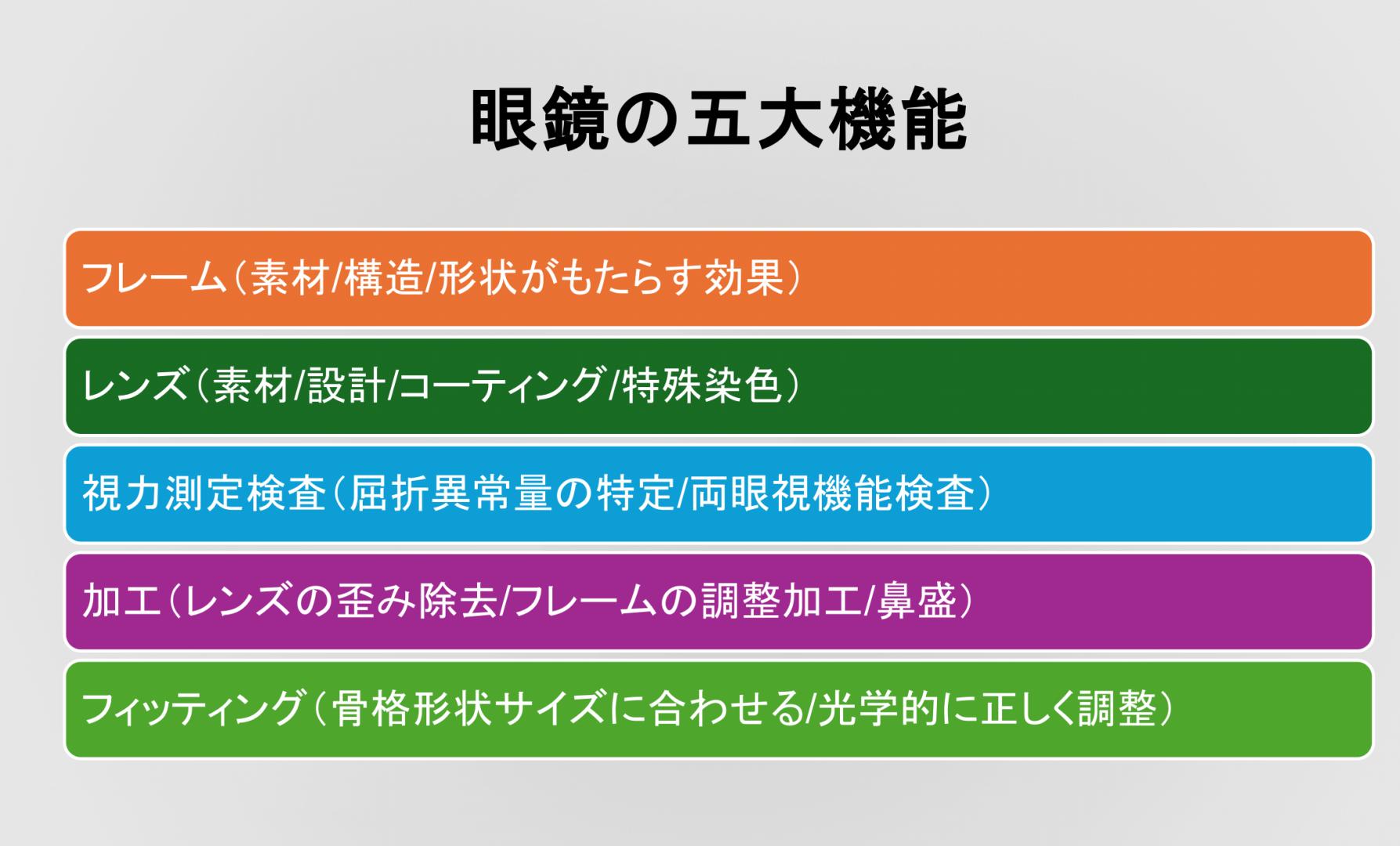 眼鏡の五大機能

フレーム（素材/構造/形状がもたらす効果）

レンズ（素材/設計/コーティング/特殊染色）

視力測定検査（屈折異常量の特定/両眼視機能検査）

加工（レンズの歪み除去/フレームの調整加工/鼻盛）

フィッティング（骨格形状サイズに合わせる/光学的に正しく調整）